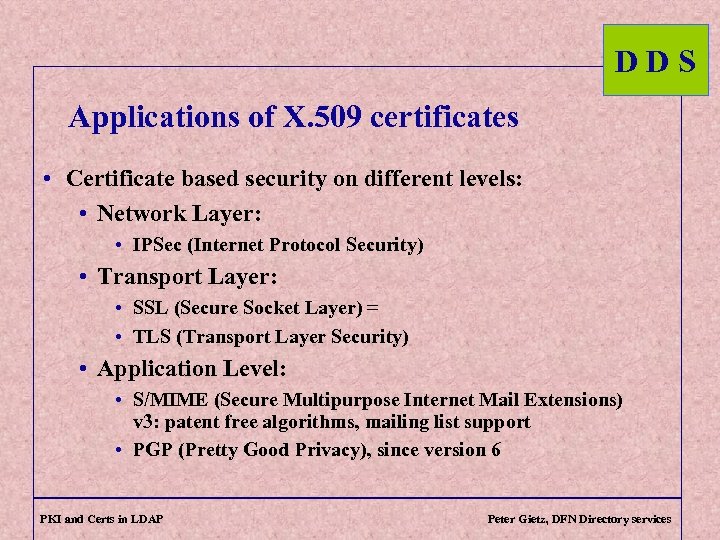 D D S

Applications of X.509 certificates

• Certificate based security on different levels:
  • Network Layer:
    • IPSec (Internet Protocol Security)
  • Transport Layer:
    • SSL (Secure Socket Layer) =
    • TLS (Transport Layer Security)
  • Application Level:
    • S/MIME (Secure Multipurpose Internet Mail Extensions) v3: patent free algorithms, mailing list support
    • PGP (Pretty Good Privacy), since version 6

PKI and Certs in LDAP

Peter Gietz, DFN Directory services